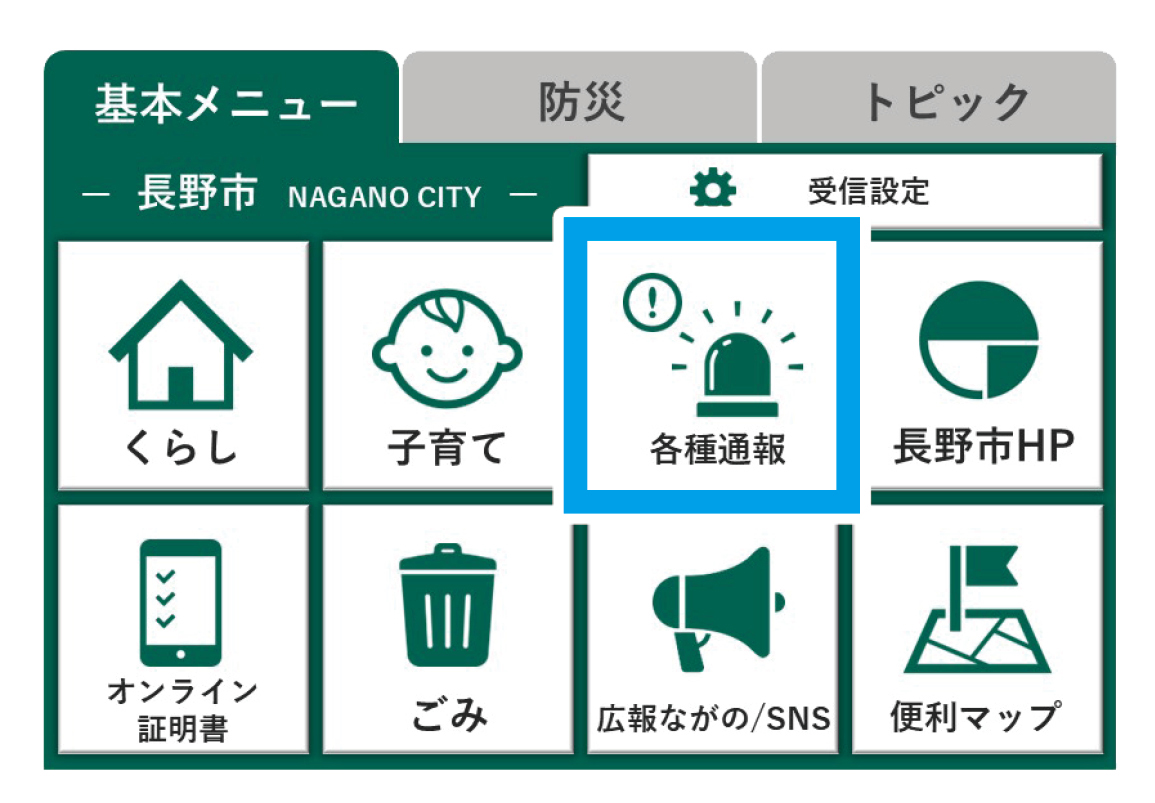 基本メニュー
防災
トピック

— 長野市 NAGANO CITY —
受信設定

くらし
子育て
各種通報
長野市HP

オンライン証明書
ごみ
広報ながの/SNS
便利マップ